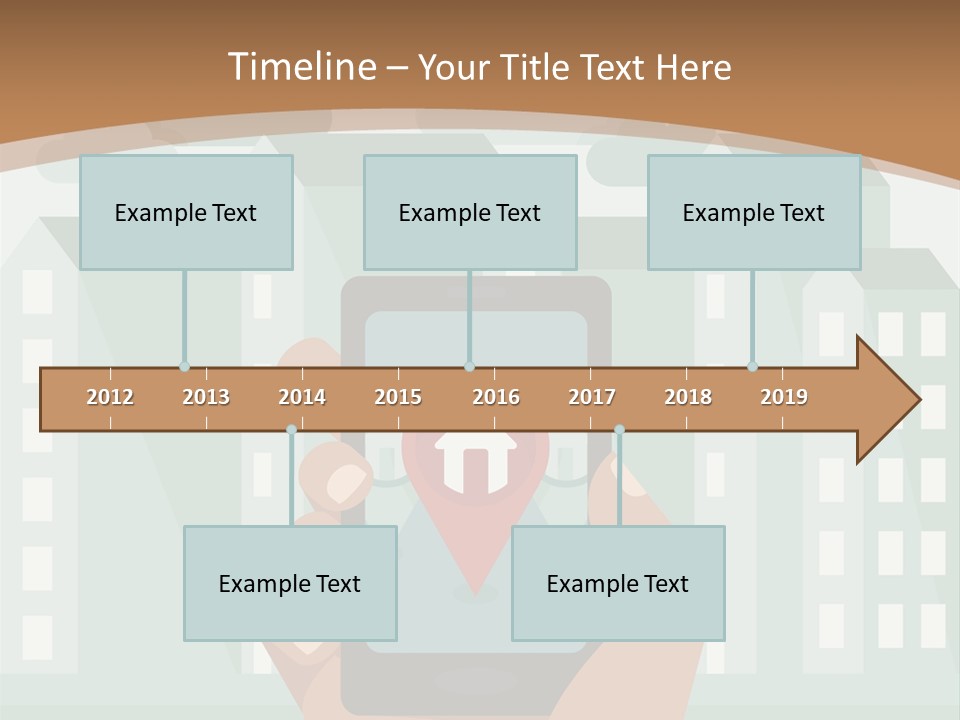 Timeline – Your Title Text Here

Example Text

Example Text

Example Text

2012 2013 2014 2015 2016 2017 2018 2019

Example Text

Example Text